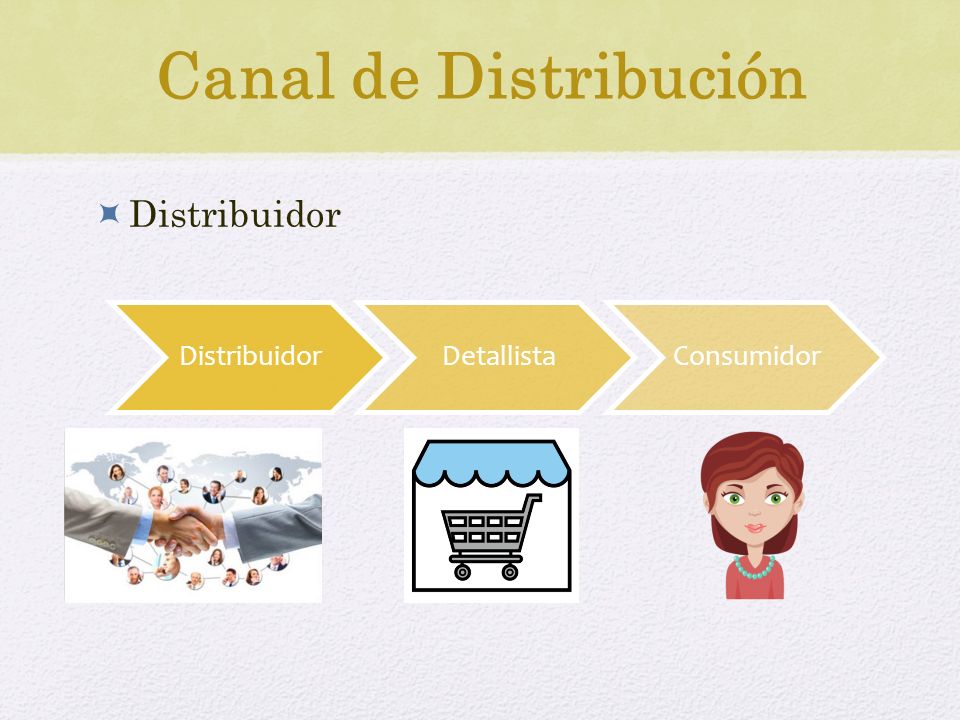 Canal de Distribución

Distribuidor

Distribuidor

Detallista

Consumidor